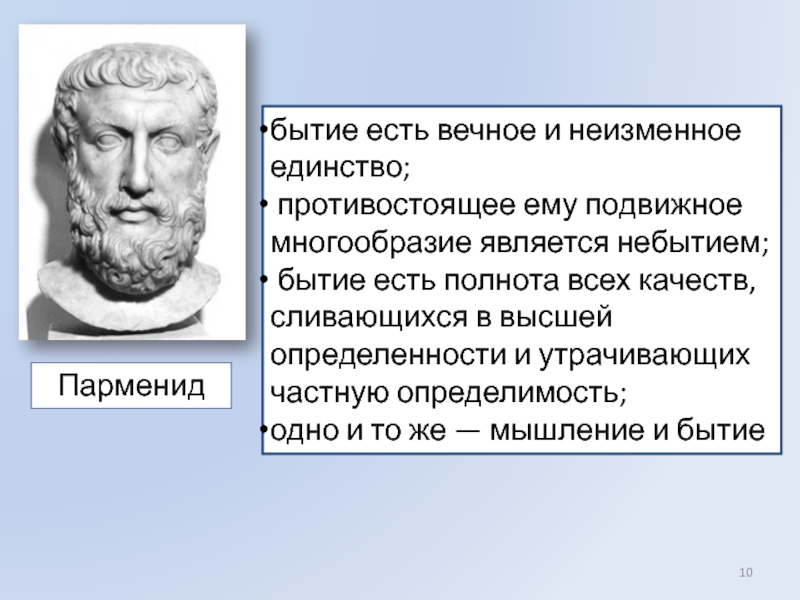 Парменид

•бытие есть вечное и неизменное единство;
• противостоящее ему подвижное многообразие является небытием;
• бытие есть полнота всех качеств, сливающихся в высшей определенности и утрачивающих частную определимость;
•одно и то же — мышление и бытие

10